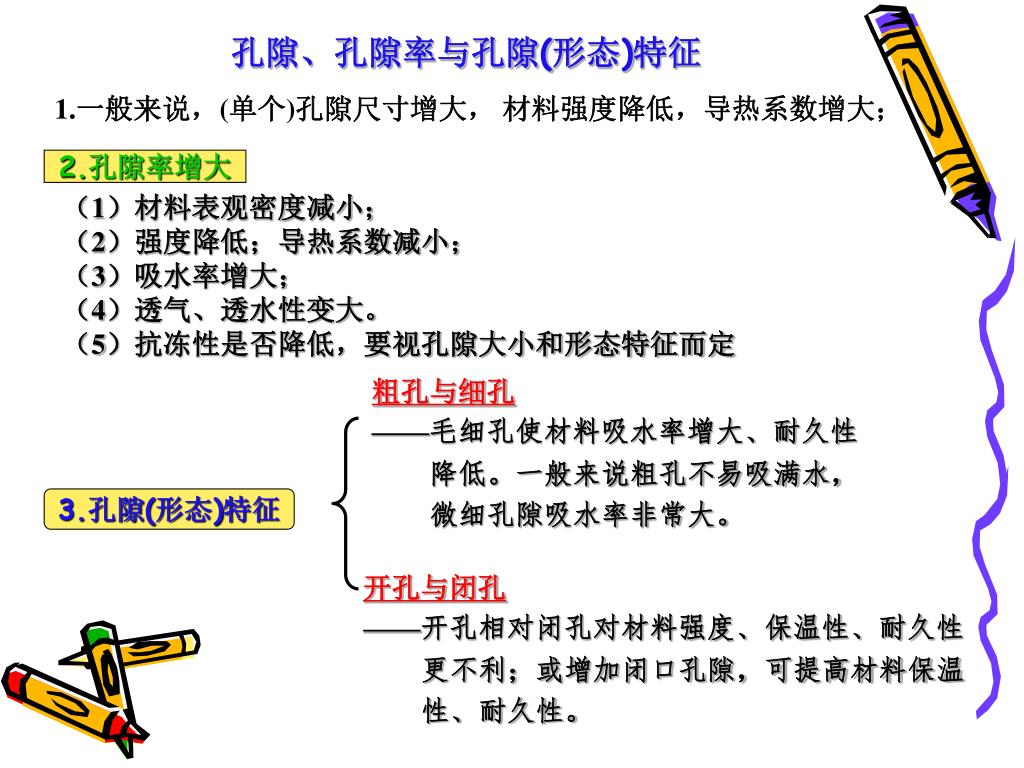 孔隙、孔隙率与孔隙(形态)特征

1.一般来说，(单个)孔隙尺寸增大， 材料强度降低，导热系数增大；

2.孔隙率增大

（1）材料表观密度减小；
（2）强度降低；导热系数减小；
（3）吸水率增大；
（4）透气、透水性变大。
（5）抗冻性是否降低，要视孔隙大小和形态特征而定

3.孔隙(形态)特征

粗孔与细孔

——毛细孔使材料吸水率增大、耐久性降低。一般来说粗孔不易吸满水，微细孔隙吸水率非常大。

开孔与闭孔

——开孔相对闭孔对材料强度、保温性、耐久性更不利；或增加闭口孔隙，可提高材料保温性、耐久性。